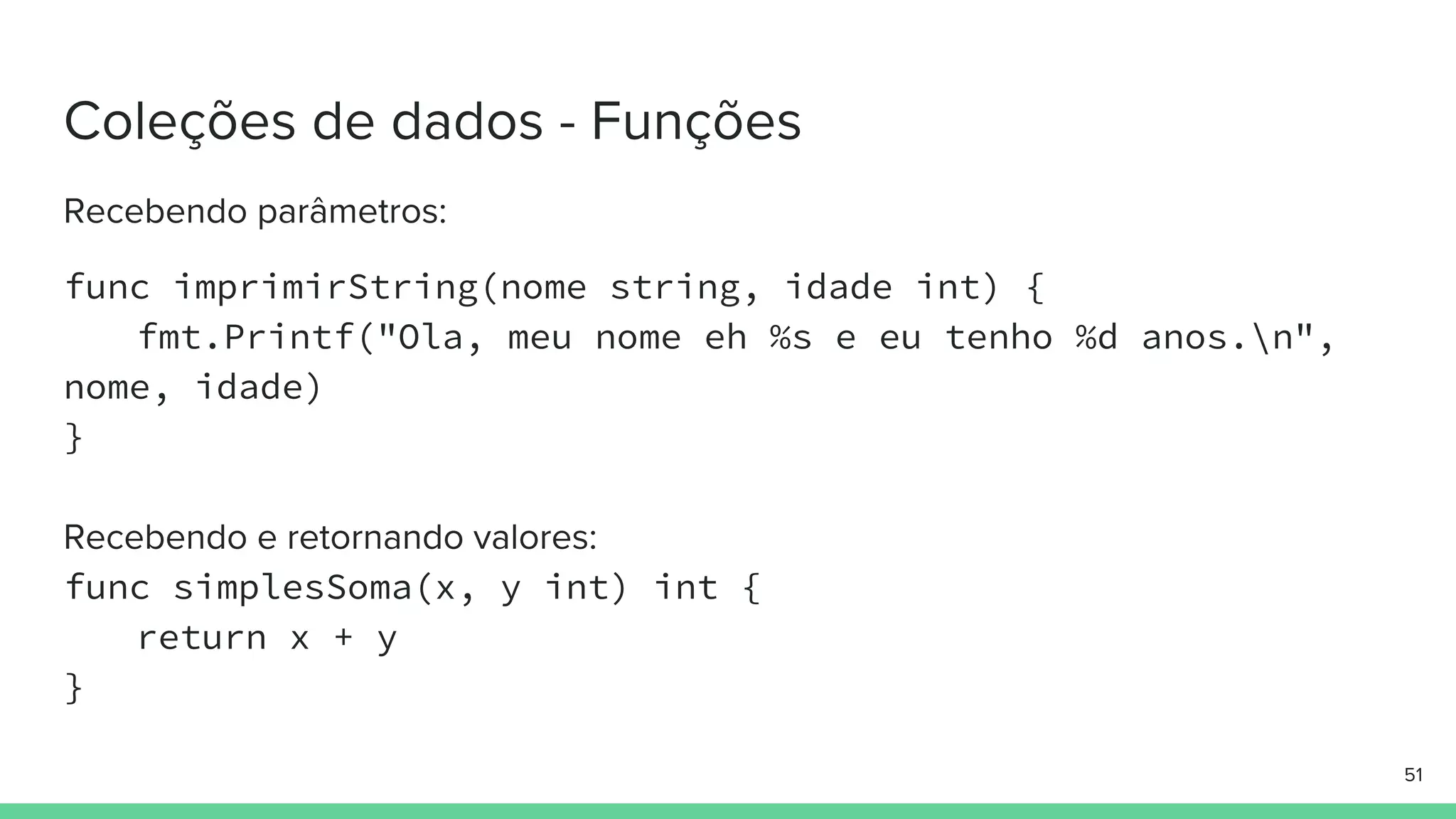 Coleções de dados - Funções

Recebendo parâmetros:

func imprimirString(nome string, idade int) {
    fmt.Printf("Ola, meu nome eh %s e eu tenho %d anos.\n", nome, idade)
}

Recebendo e retornando valores:

func simplesSoma(x, y int) int {
    return x + y
}

51